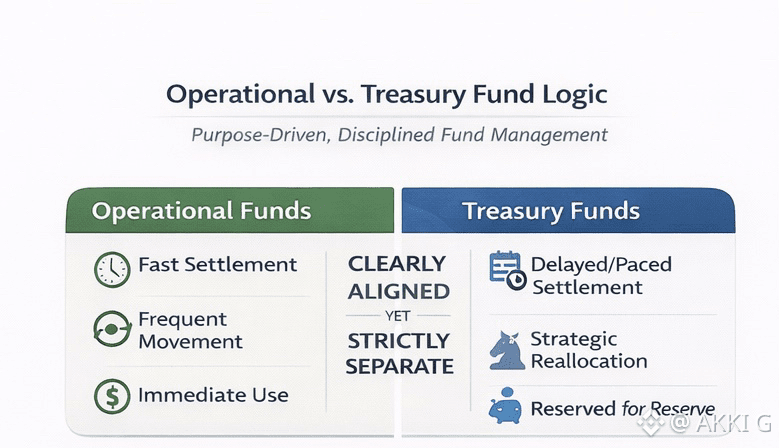 Operational vs. Treasury Fund Logic

Purpose-Driven, Disciplined Fund Management

Operational Funds

Fast Settlement

Frequent Movement

Immediate Use

CLEARLY ALIGNED

YET

STRICTLY SEPARATE

Treasury Funds

Delayed/Paced Settlement

Strategic Reallocation

Reserved for Reserve

@ AKKI G